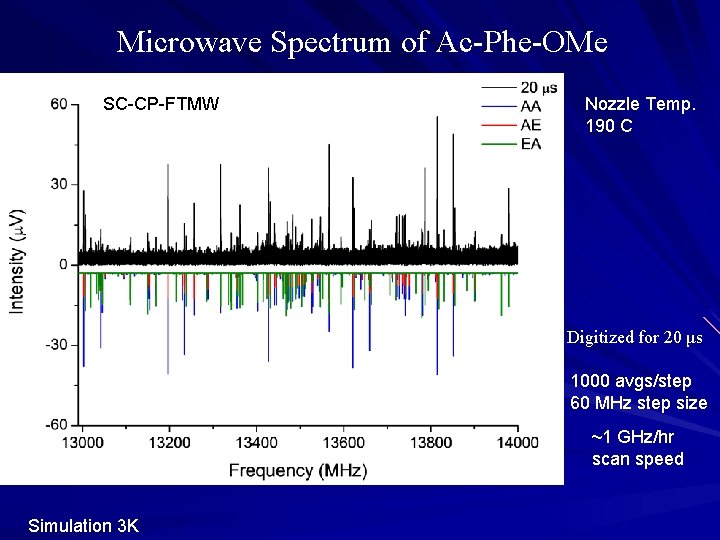 Microwave Spectrum of Ac-Phe-OMe

SC-CP-FTMW

20 μs
AA
AE
EA

60
30
0
-30
-60

Intensity (μV)

13000
13200
13400
13600
13800
14000

Frequency (MHz)

Nozzle Temp.
190 C

Digitized for 20 μs

1000 avgs/step
60 MHz step size

~1 GHz/hr
scan speed

Simulation 3K